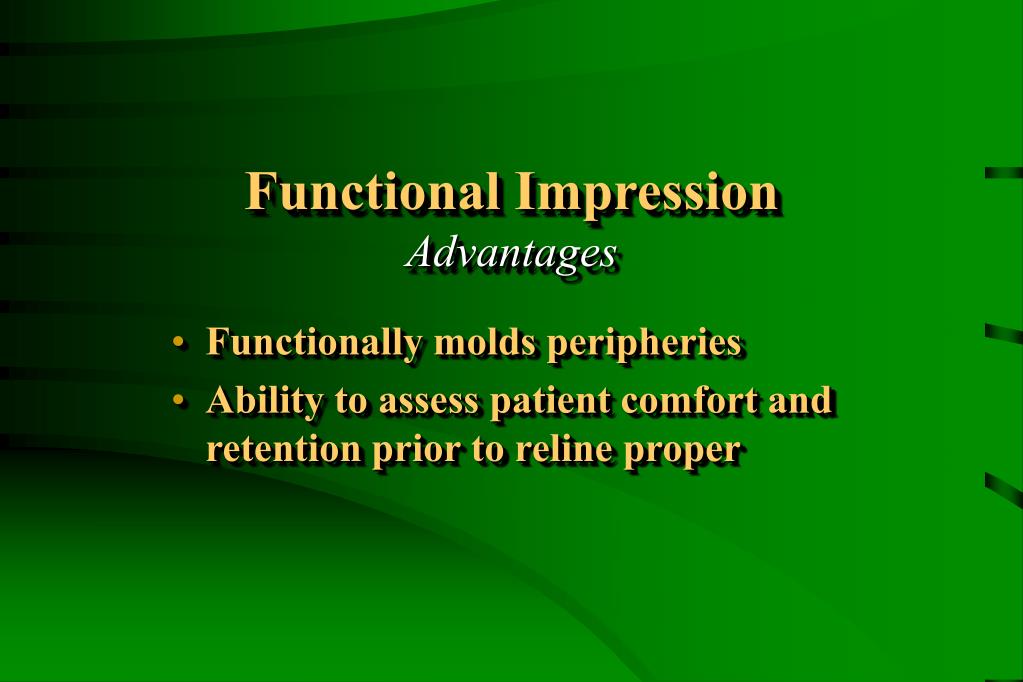 Functional Impression
Advantages

• Functionally molds peripheries
• Ability to assess patient comfort and retention prior to reline proper